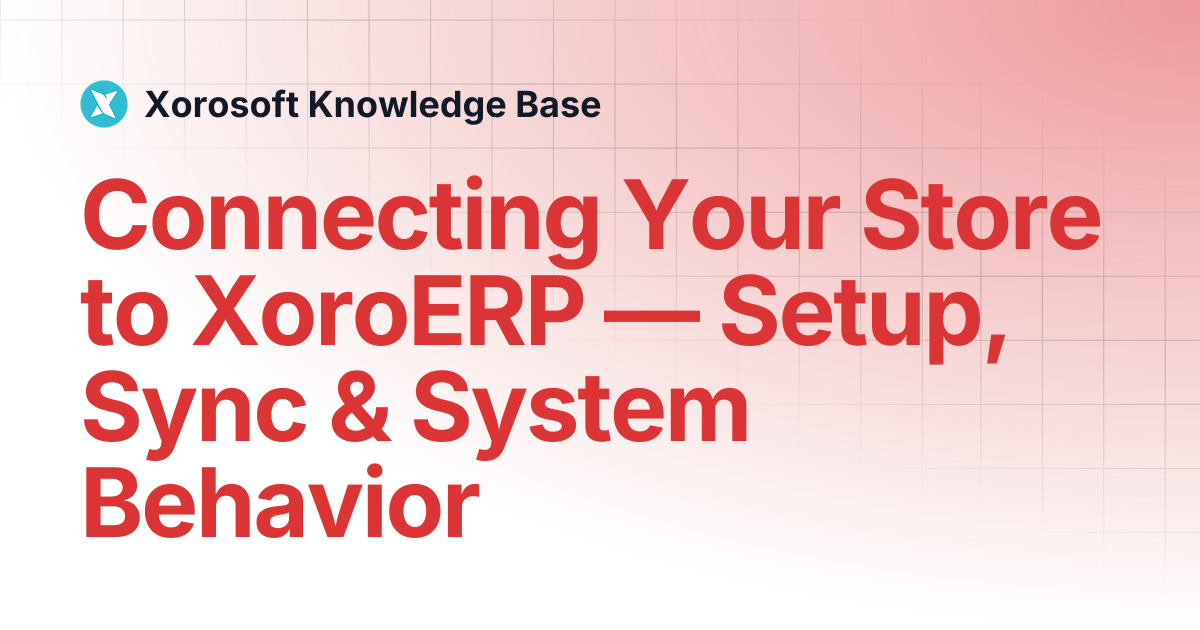 Xorosoft Knowledge Base

Connecting Your Store to XoroERP — Setup, Sync & System Behavior